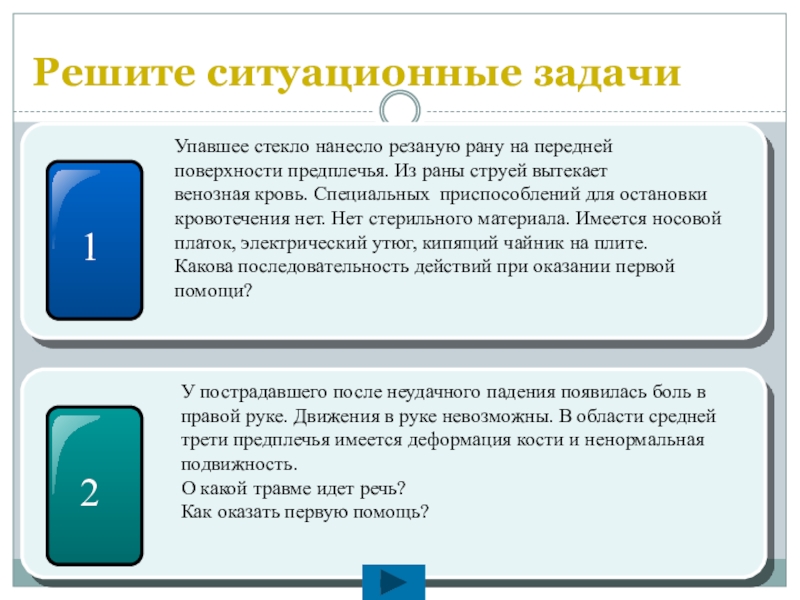 Решите ситуационные задачи

1

Упавшее стекло нанесло резаную рану на передней поверхности предплечья. Из раны струей вытекает венозная кровь. Специальных приспособлений для остановки кровотечения нет. Нет стерильного материала. Имеется носовой платок, электрический утюг, кипящий чайник на плите.
Какова последовательность действий при оказании первой помощи?

2

У пострадавшего после неудачного падения появилась боль в правой руке. Движения в руке невозможны. В области средней трети предплечья имеется деформация кости и ненормальная подвижность.
О какой травме идет речь?
Как оказать первую помощь?